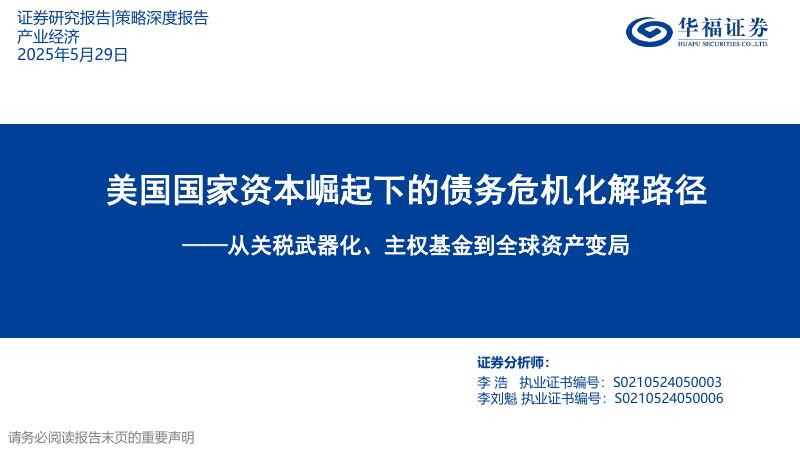 证券研究报告|策略深度报告
产业经济
2025年5月29日

华福证券
HUAFU SECURITIES CO.,LTD.

美国国家资本崛起下的债务危机化解路径
——从关税武器化、主权基金到全球资产变局

证券分析师：
李 浩 执业证书编号：S0210524050003
李刘魁 执业证书编号：S0210524050006

请务必阅读报告末页的重要声明